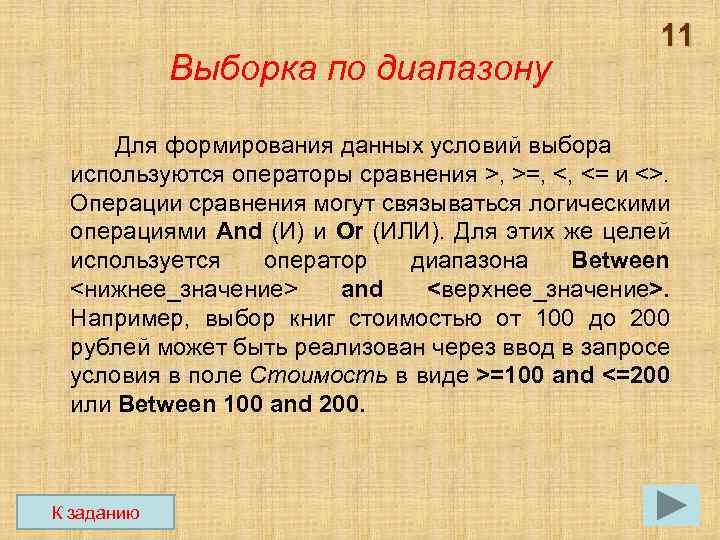 11

Выборка по диапазону

Для формирования данных условий выбора используются операторы сравнения >, >=, <, <= и <>. Операции сравнения могут связываться логическими операциями And (И) и Or (ИЛИ). Для этих же целей используется оператор диапазона Between <нижнее_значение> and <верхнее_значение>. Например, выбор книг стоимостью от 100 до 200 рублей может быть реализован через ввод в запросе условия в поле Стоимость в виде >=100 and <=200 или Between 100 and 200.

К заданию